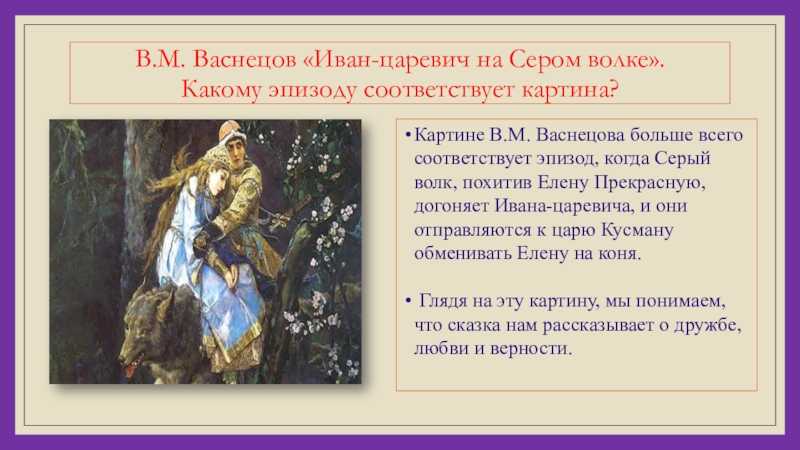 В.М. Васнецов «Иван-царевич на Сером волке». Какому эпизоду соответствует картина?

• Картине В.М. Васнецова больше всего соответствует эпизод, когда Серый волк, похитив Елену Прекрасную, догоняет Ивана-царевича, и они отправляются к царю Кусману обменивать Елену на коня.

• Глядя на эту картину, мы понимаем, что сказка нам рассказывает о дружбе, любви и верности.